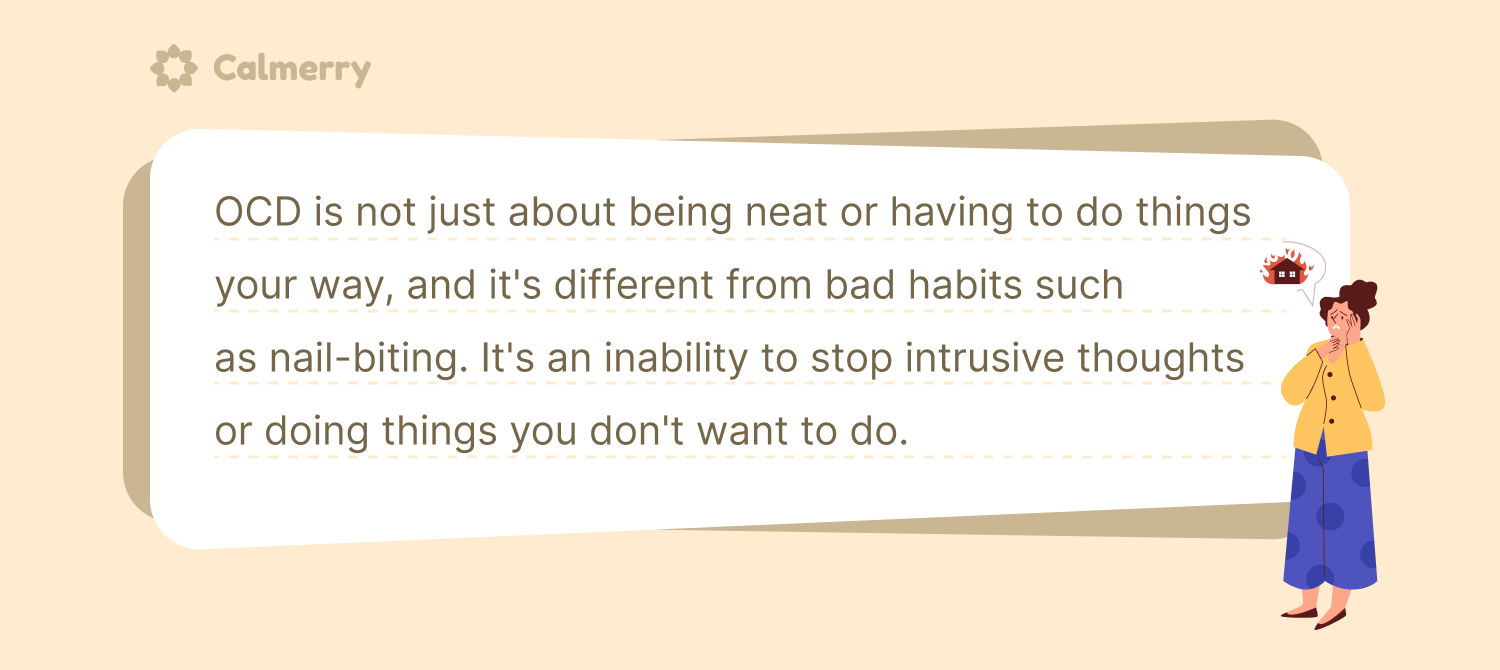 Calmerry

OCD is not just about being neat or having to do things your way, and it's different from bad habits such as nail-biting. It's an inability to stop intrusive thoughts or doing things you don't want to do.